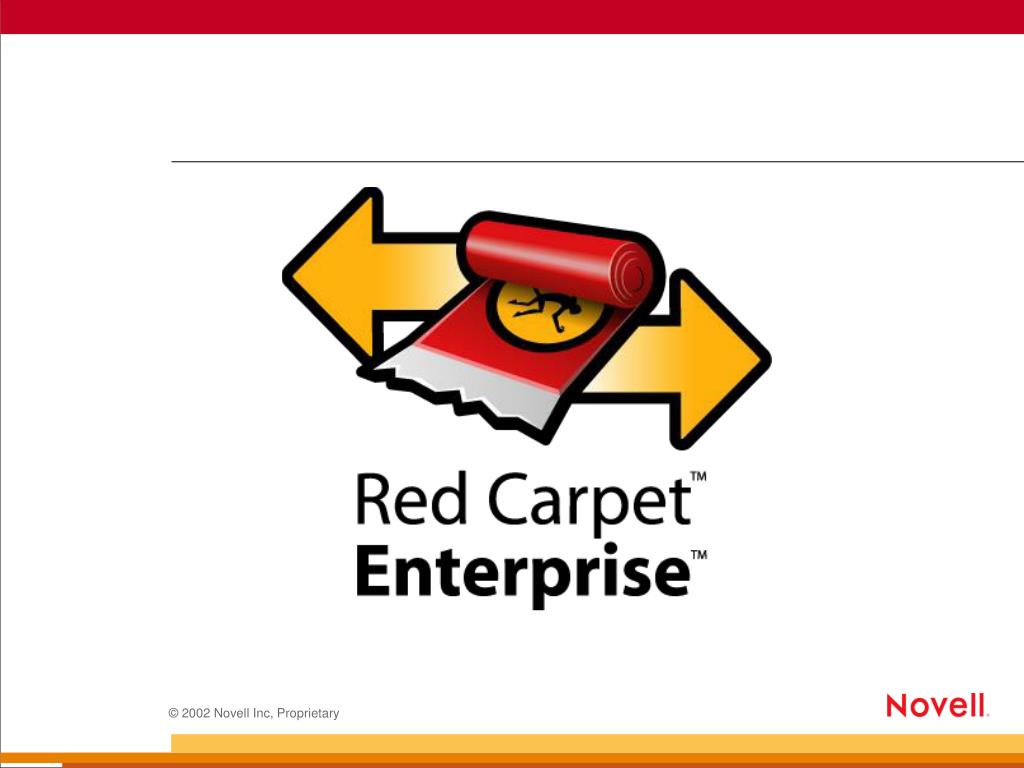 Red Carpet™
Enterprise™

© 2002 Novell Inc, Proprietary

Novell.